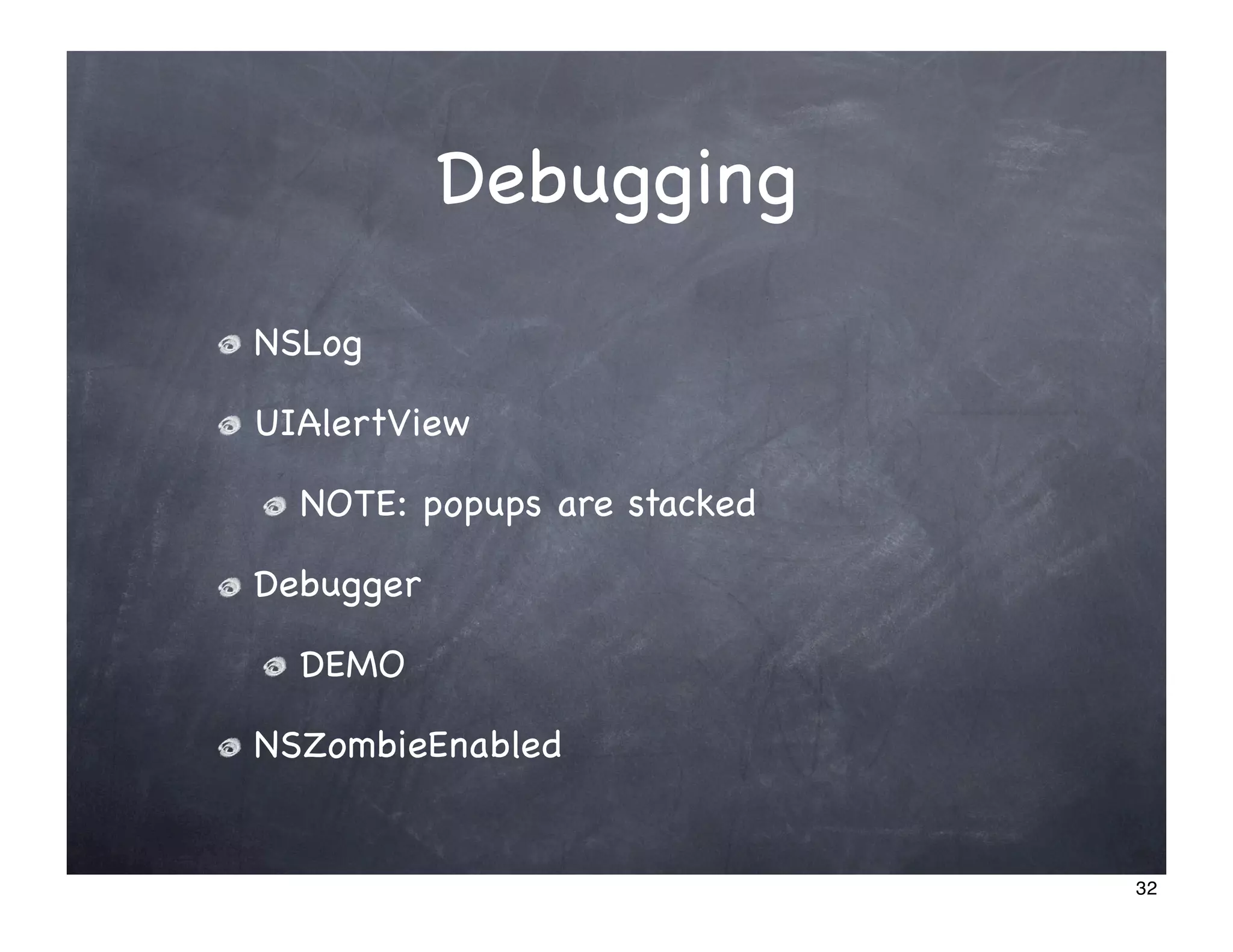 Debugging

NSLog

UIAlertView

NOTE: popups are stacked

Debugger

DEMO

NSZombieEnabled

32